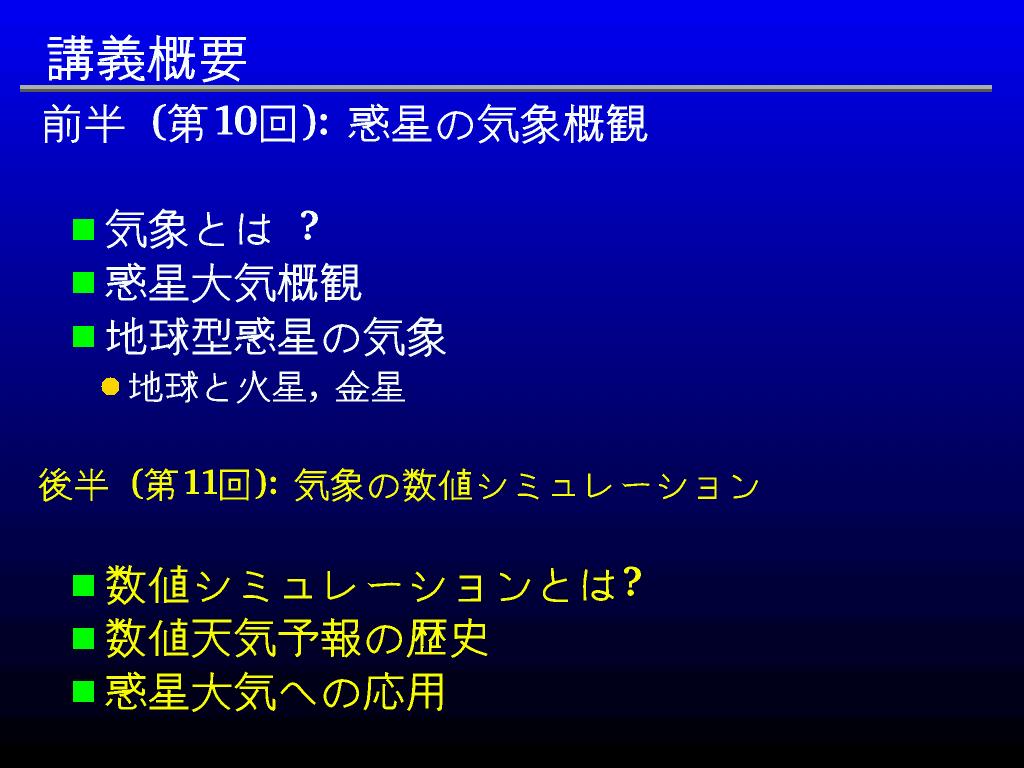 講義概要

前半 (第10回): 惑星の気象概観

■ 気象とは ?
■ 惑星大気概観
■ 地球型惑星の気象
● 地球と火星, 金星

後半 (第11回): 気象の数値シミュレーション

■ 数値シミュレーションとは?
■ 数値天気予報の歴史
■ 惑星大気への応用